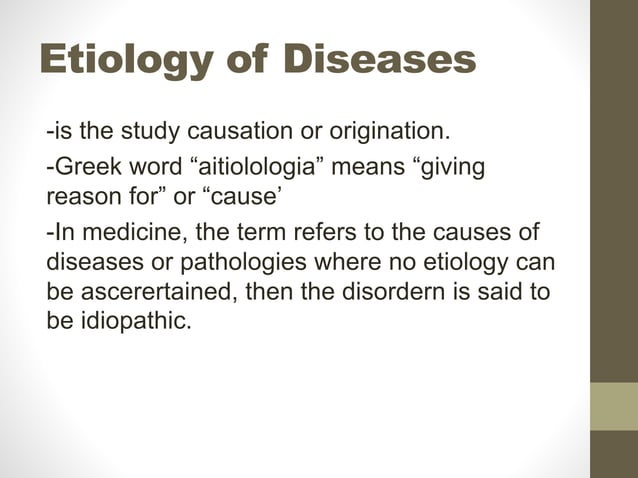 Etiology of Diseases

-is the study causation or origination.

-Greek word “aitiolologia” means “giving reason for” or “cause’

-In medicine, the term refers to the causes of diseases or pathologies where no etiology can be ascerertained, then the disordern is said to be idiopathic.